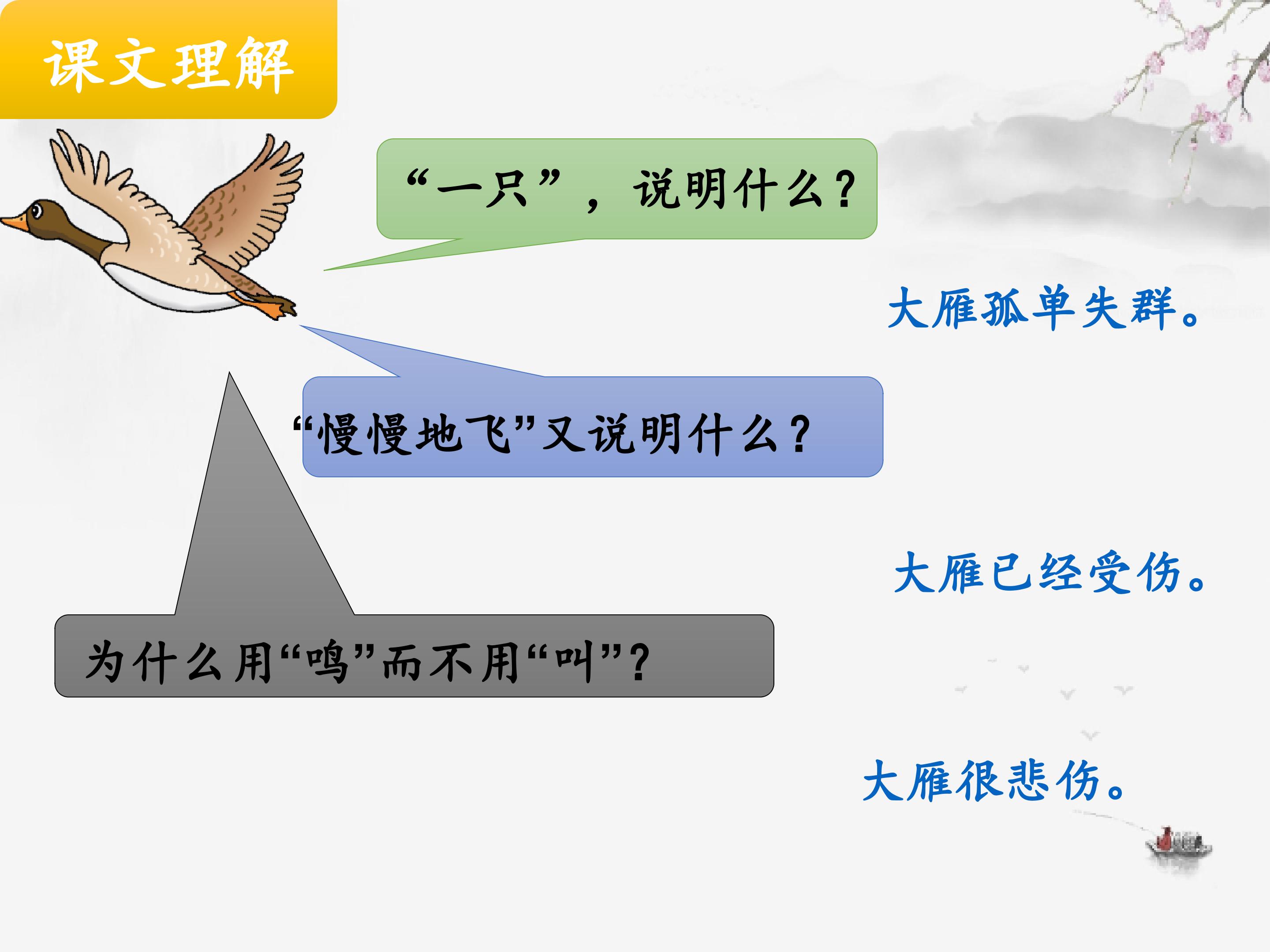 课文理解

“一只”，说明什么？

大雁孤单失群。

“慢慢地飞”又说明什么？

大雁已经受伤。

为什么用“鸣”而不用“叫”？

大雁很悲伤。